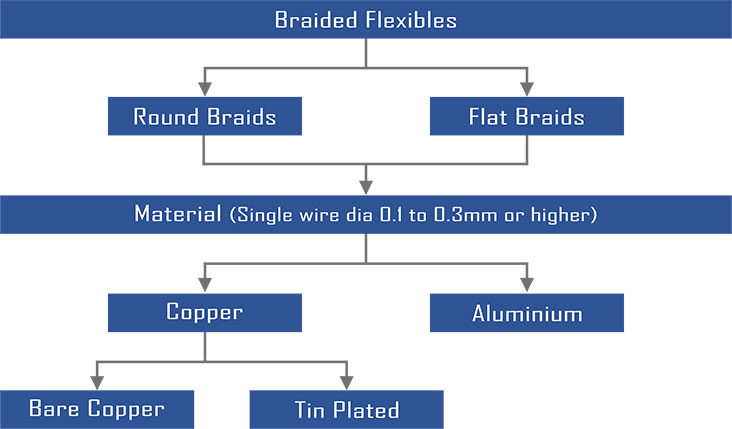 Braided Flexibles

Round Braids

Flat Braids

Material (Single wire dia 0.1 to 0.3mm or higher)

Copper

Aluminium

Bare Copper

Tin Plated